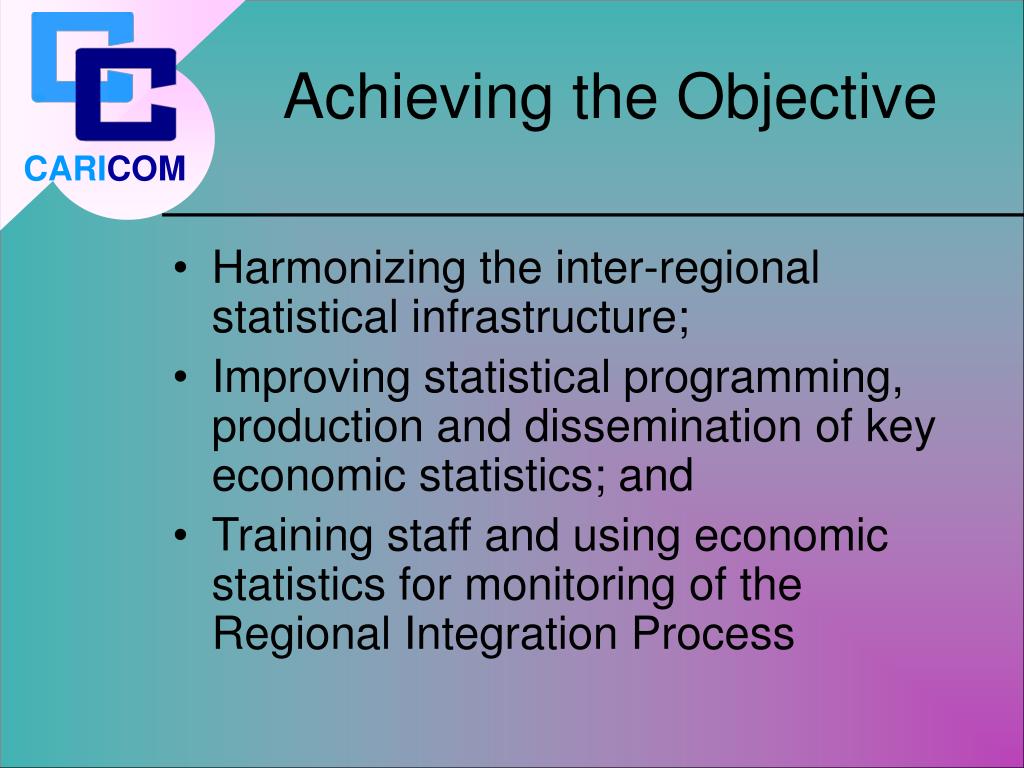 CARICOM

Achieving the Objective

• Harmonizing the inter-regional statistical infrastructure;
• Improving statistical programming, production and dissemination of key economic statistics; and
• Training staff and using economic statistics for monitoring of the Regional Integration Process